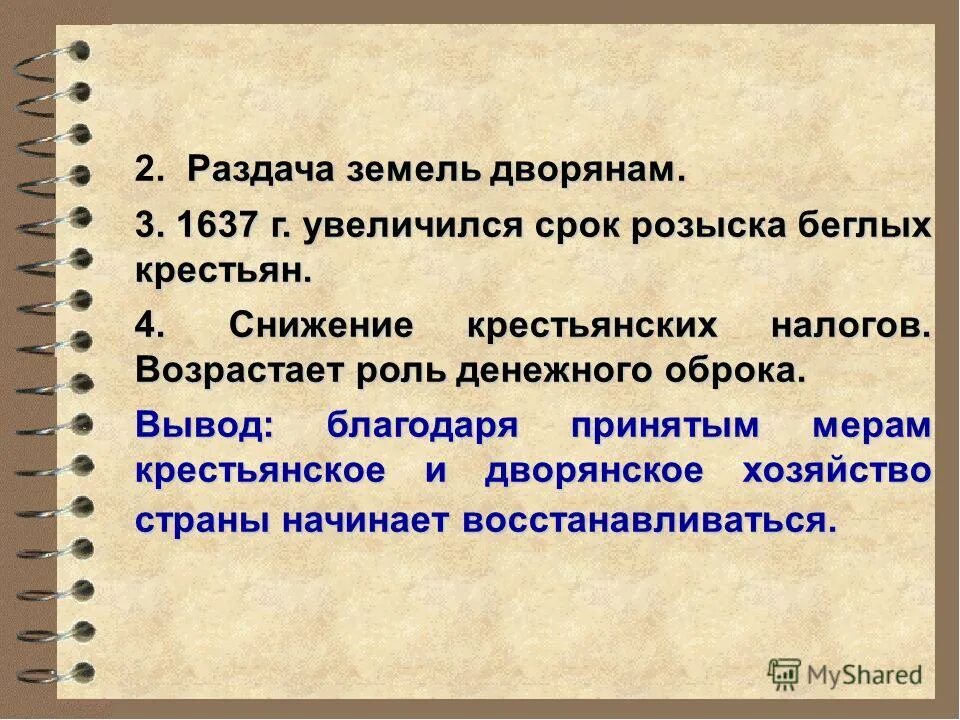 2. Раздача земель дворянам.

3. 1637 г. увеличился срок розыска беглых крестьян.

4. Снижение крестьянских налогов. Возрастает роль денежного оброка.

Вывод: благодаря принятым мерам крестьянское и дворянское хозяйство страны начинает восстанавливаться.

MyShared